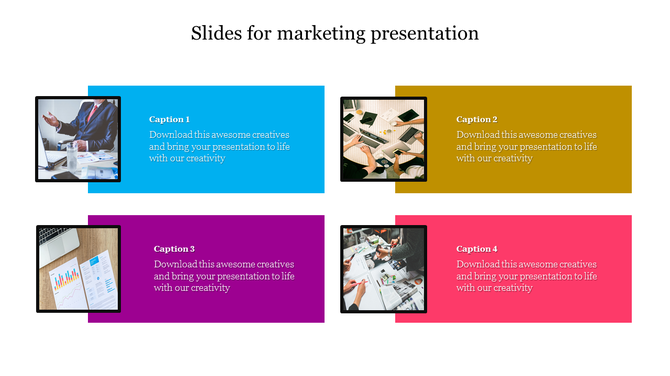 Slides for marketing presentation

Caption 1

Download this awesome creatives and bring your presentation to life with our creativity

Caption 2

Download this awesome creatives and bring your presentation to life with our creativity

Caption 3

Download this awesome creatives and bring your presentation to life with our creativity

Caption 4

Download this awesome creatives and bring your presentation to life with our creativity